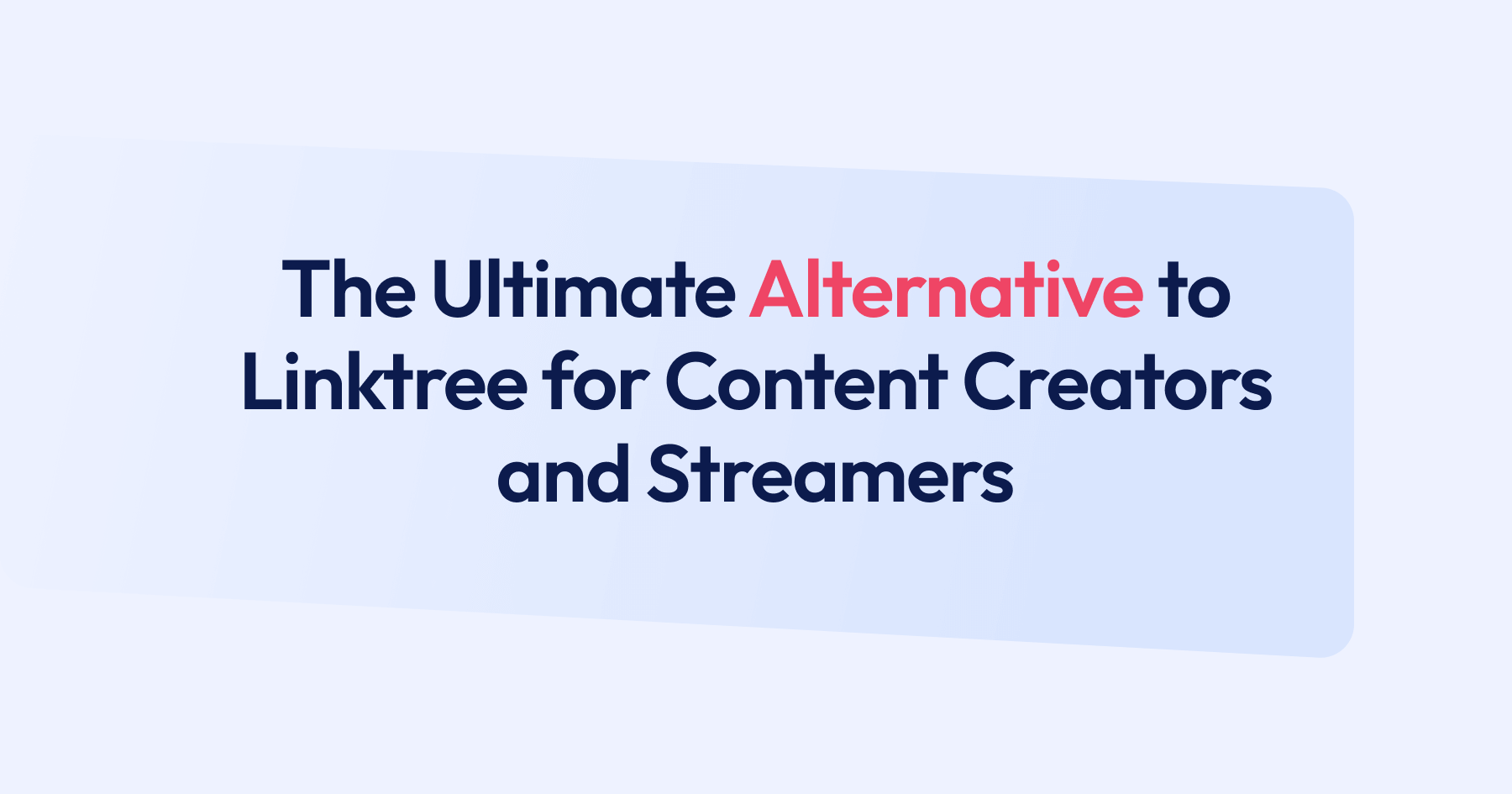 The Ultimate Alternative to Linktree for Content Creators and Streamers